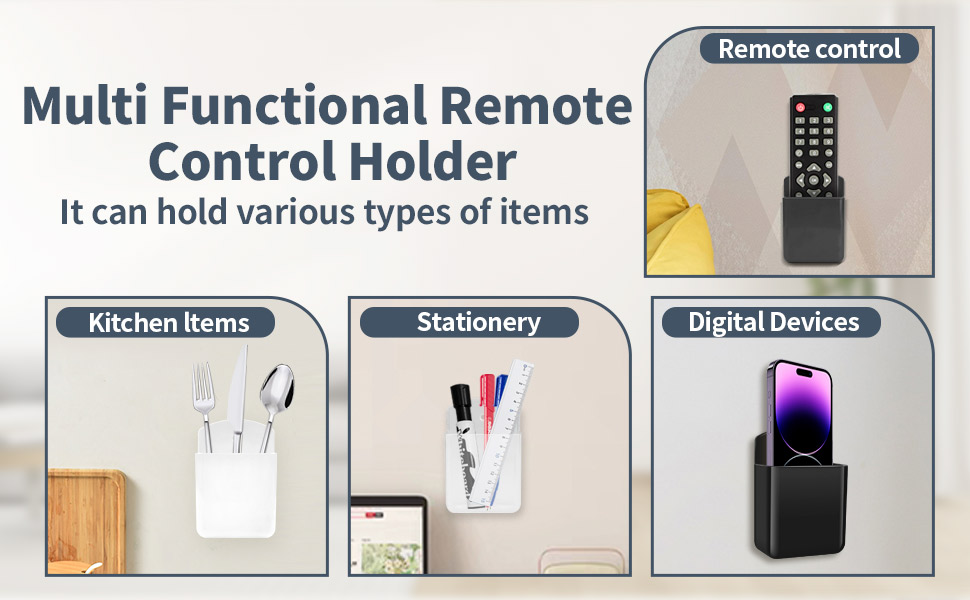 Multi Functional Remote Control Holder
It can hold various types of items

Remote control

Kitchen Items

Stationery

Digital Devices